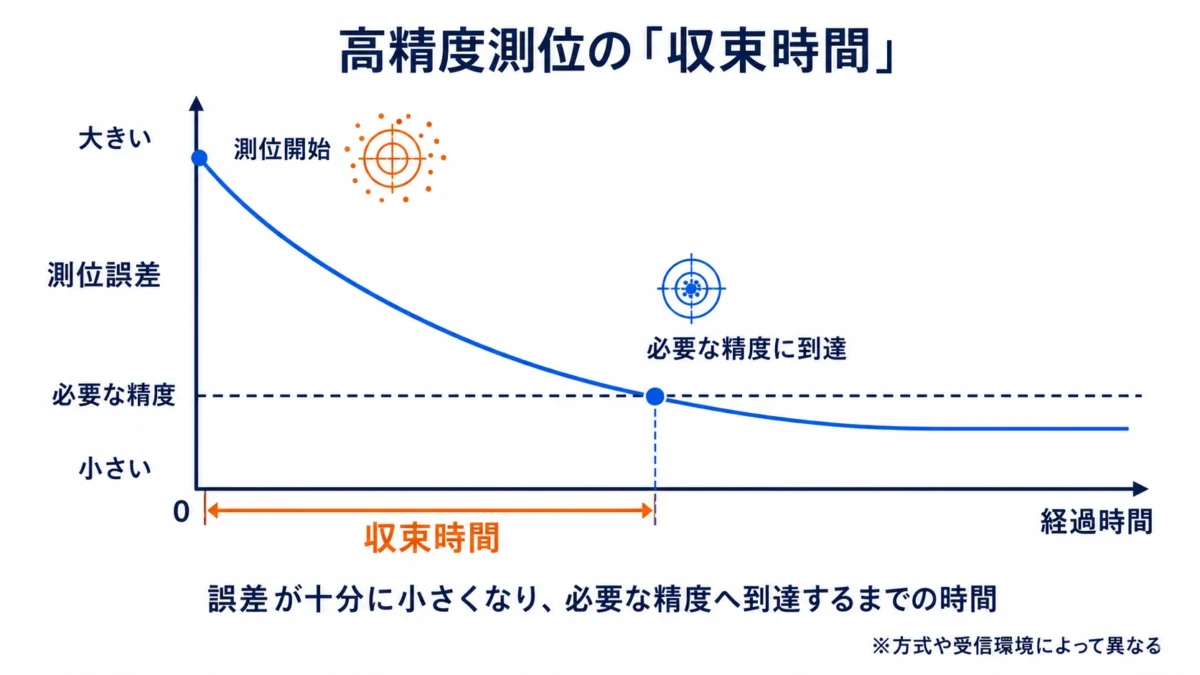 高精度測位の「収束時間」

大きい

測位開始

測位誤差

必要な精度に到達

必要な精度

小さい

0

収束時間

経過時間

誤差が十分に小さくなり、必要な精度へ到達するまでの時間

※方式や受信環境によって異なる